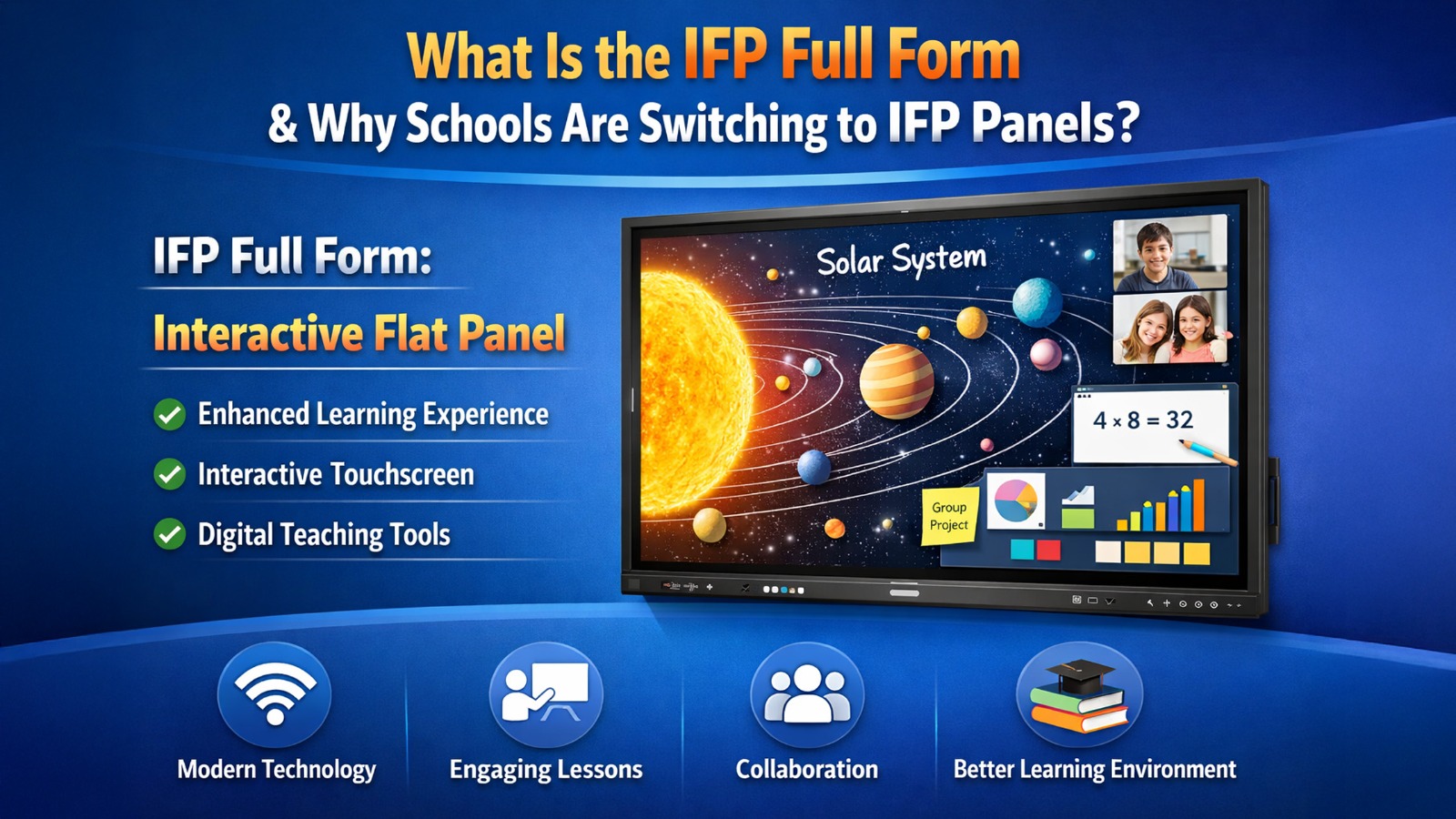 What Is the IFP Full Form
& Why Schools Are Switching to IFP Panels?

IFP Full Form:
Interactive Flat Panel

Enhanced Learning Experience
Interactive Touchscreen
Digital Teaching Tools

Solar System

$4 \times 8 = 32$

Group Project

Modern Technology
Engaging Lessons
Collaboration
Better Learning Environment